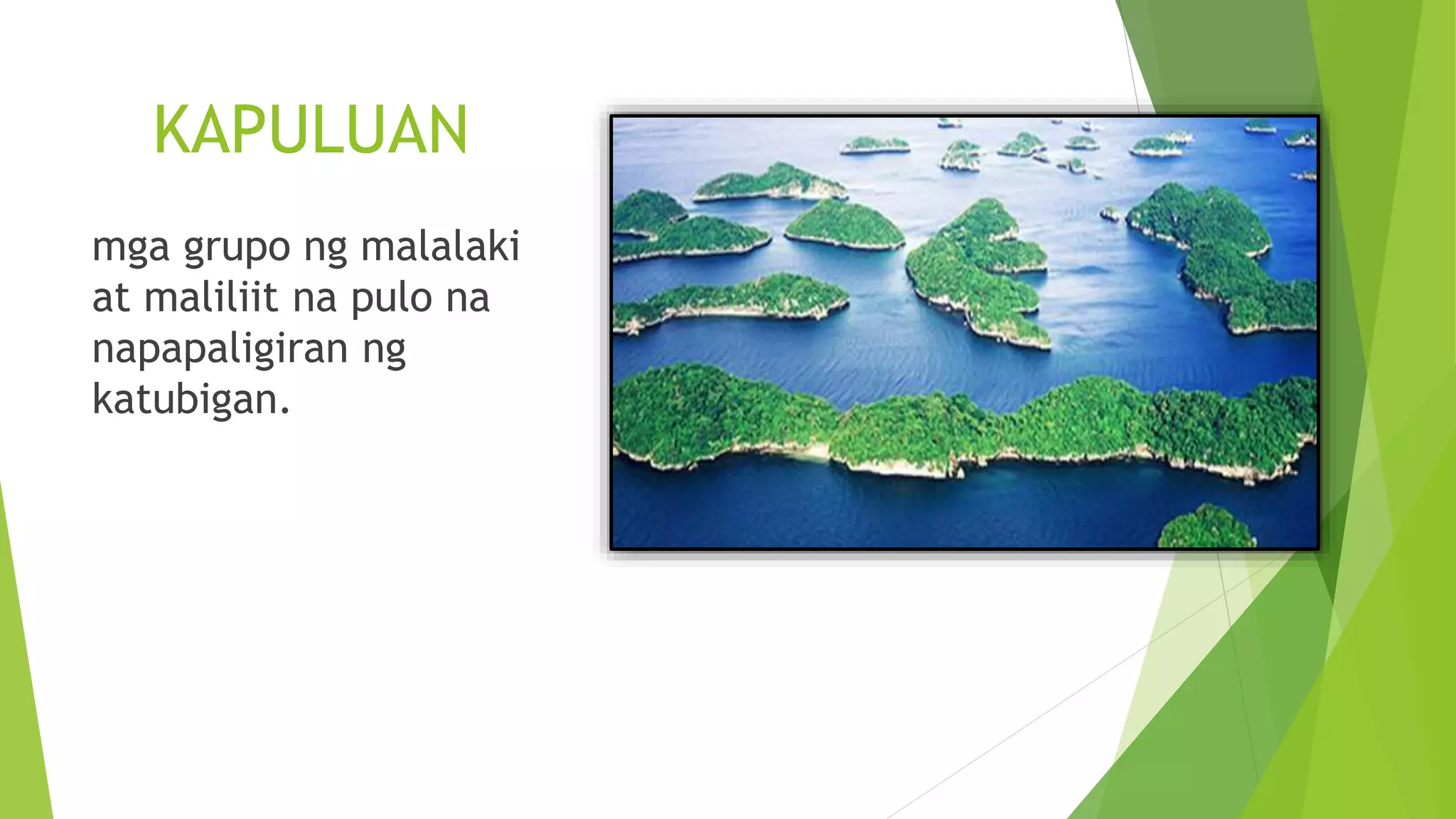 KAPULUAN

mga grupo ng malalaki at maliliit na pulo na napapaligiran ng katubigan.